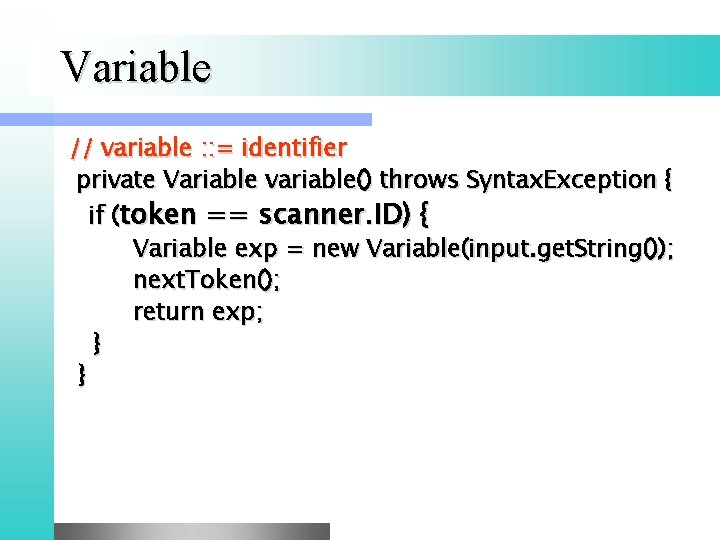 Variable

// variable ::= identifier
private Variable variable() throws SyntaxException {
if (token == scanner.ID) {
Variable exp = new Variable(input.getString());
nextToken();
return exp;
}
}